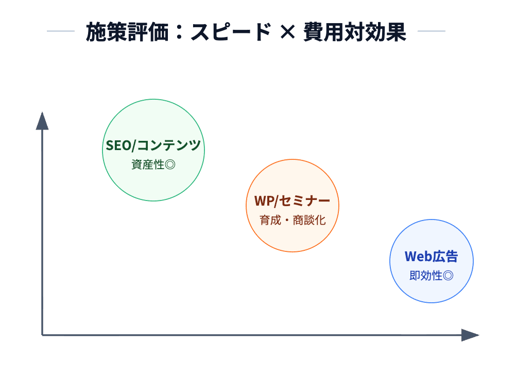 施策評価：スピード × 費用対効果

SEO/コンテンツ
資産性◎

WP/セミナー
育成・商談化

Web広告
即効性◎